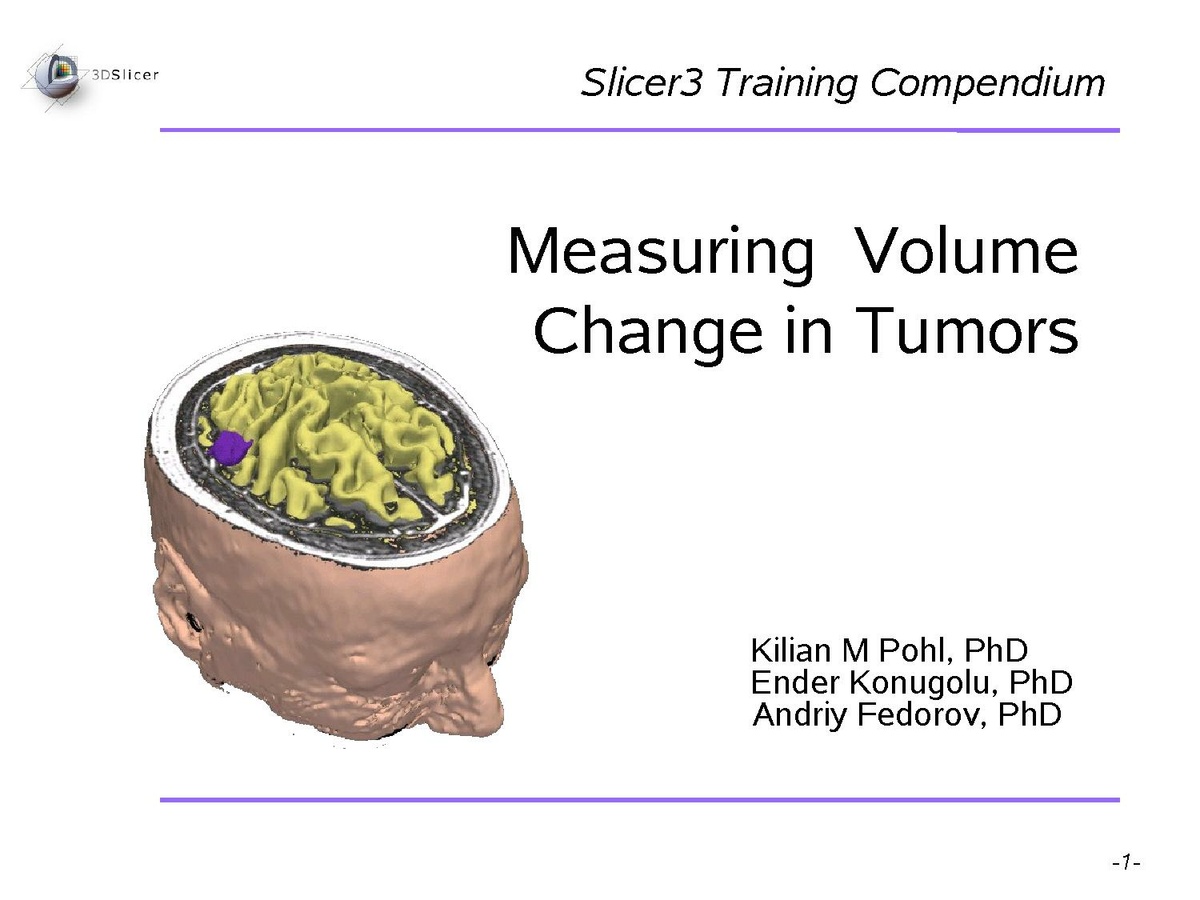 3DSlicer

Slicer3 Training Compendium

Measuring Volume Change in Tumors

Kilian M Pohl, PhD
Ender Konugolu, PhD
Andriy Fedorov, PhD

-1-